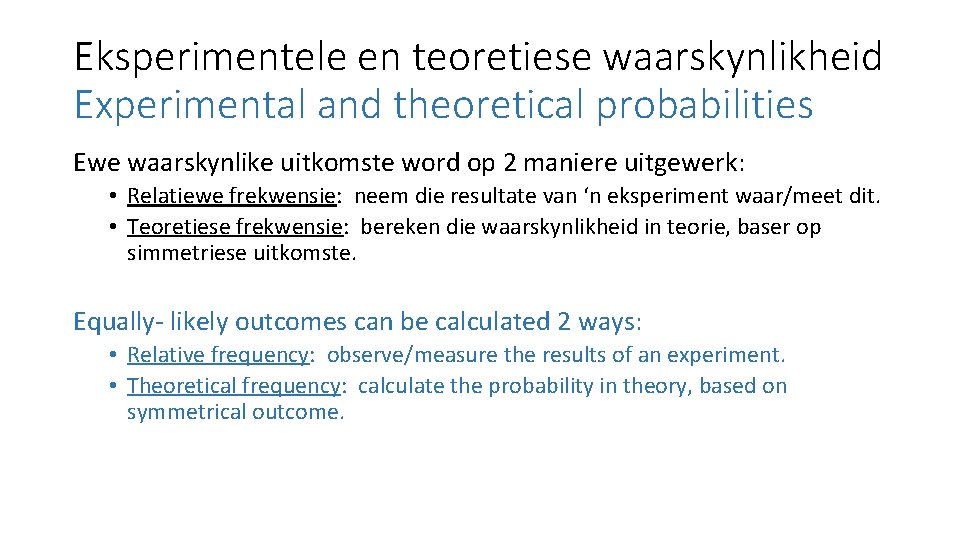 Eksperimentele en teoretiese waarskynlikheid
Experimental and theoretical probabilities

Ewe waarskynlike uitkomste word op 2 maniere uitgewerk:

• Relatiewe frekwensie: neem die resultate van ‘n eksperiment waar/meet dit.
• Teoretiese frekwensie: bereken die waarskynlikheid in teorie, baser op simmetriese uitkomste.

Equally- likely outcomes can be calculated 2 ways:

• Relative frequency: observe/measure the results of an experiment.
• Theoretical frequency: calculate the probability in theory, based on symmetrical outcome.